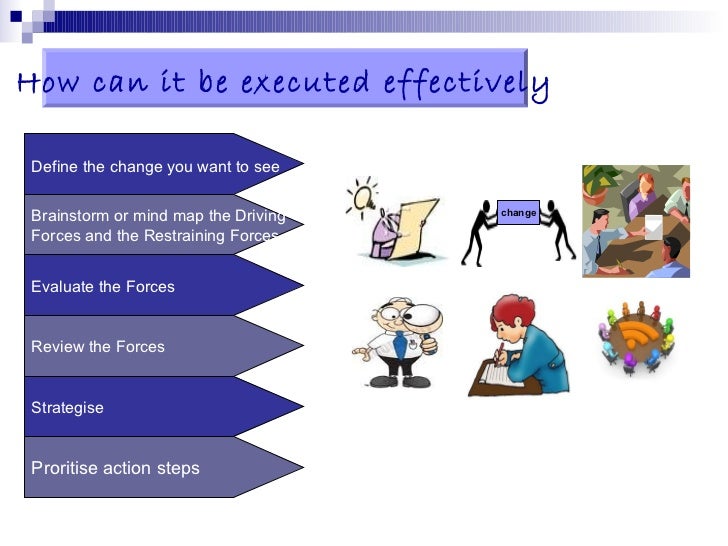 How can it be executed effectively

Define the change you want to see

Brainstorm or mind map the Driving Forces and the Restraining Forces

Evaluate the Forces

Review the Forces

Strategise

Proritise action steps

change